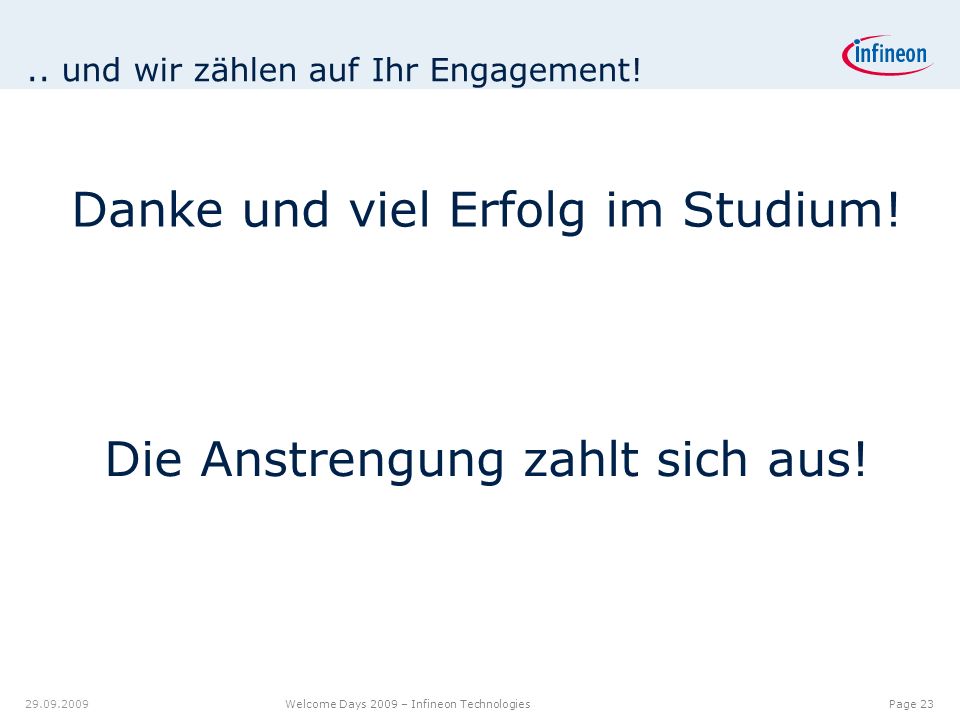 .. und wir zählen auf Ihr Engagement!

infineon

Danke und viel Erfolg im Studium!

Die Anstrengung zahlt sich aus!

29.09.2009 Welcome Days 2009 – Infineon Technologies Page 23